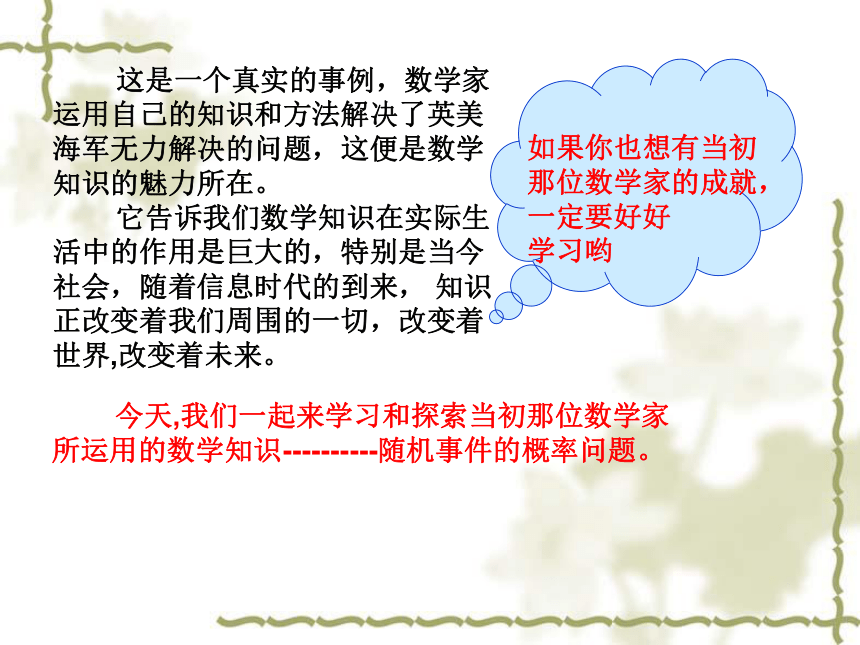 这是一个真实的事例，数学家运用自己的知识和方法解决了英美海军无力解决的问题，这便是数学知识的魅力所在。

它告诉我们数学知识在实际生活中的作用是巨大的，特别是当今社会，随着信息时代的到来， 知识正改变着我们周围的一切，改变着世界,改变着未来。

如果你也想有当初那位数学家的成就，一定要好好学习哟

今天,我们一起来学习和探索当初那位数学家所运用的数学知识----------随机事件的概率问题。